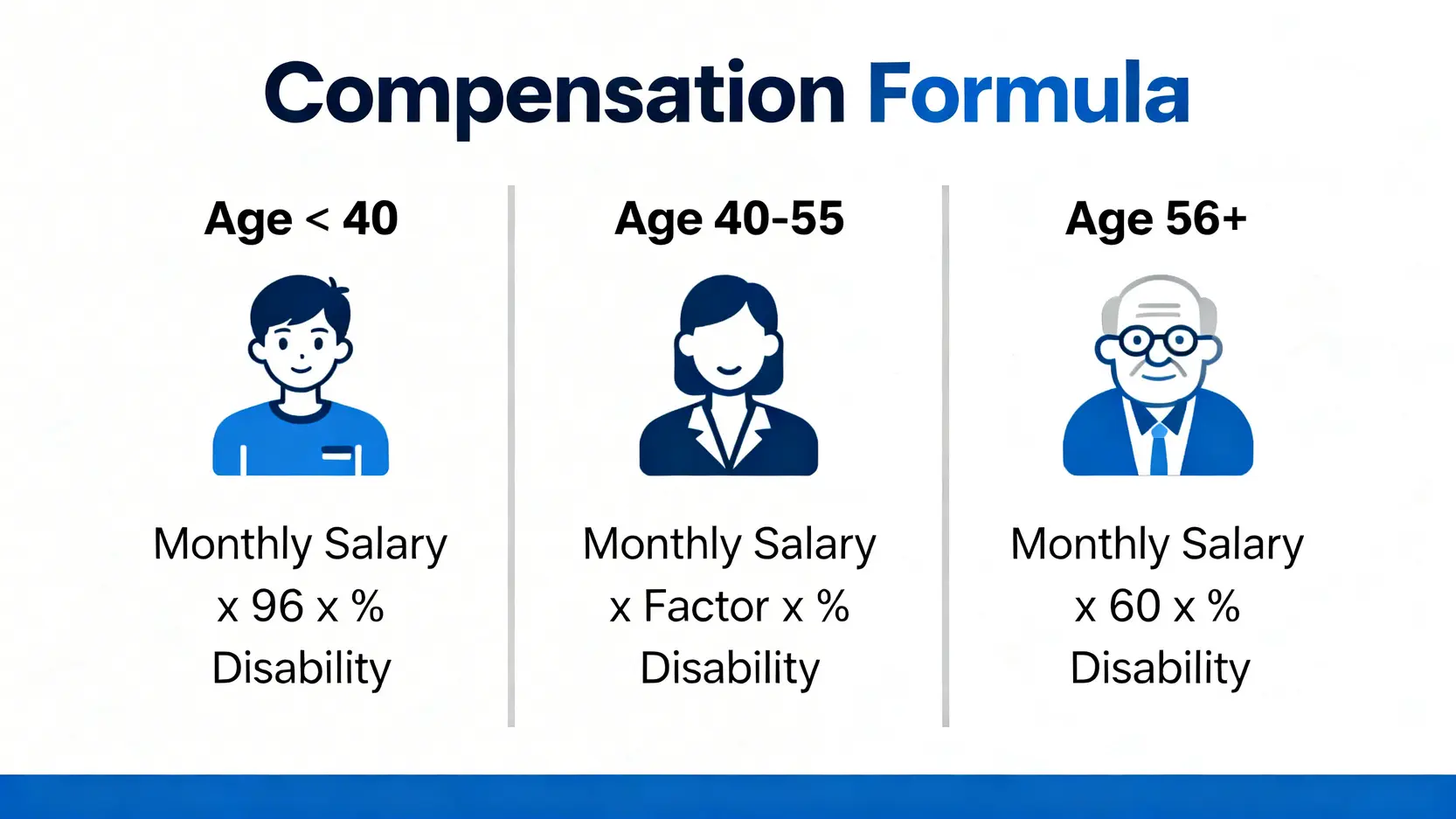 Compensation Formula

Age < 40

Monthly Salary x 96 x % Disability

Age 40-55

Monthly Salary x Factor x % Disability

Age 56+

Monthly Salary x 60 x % Disability